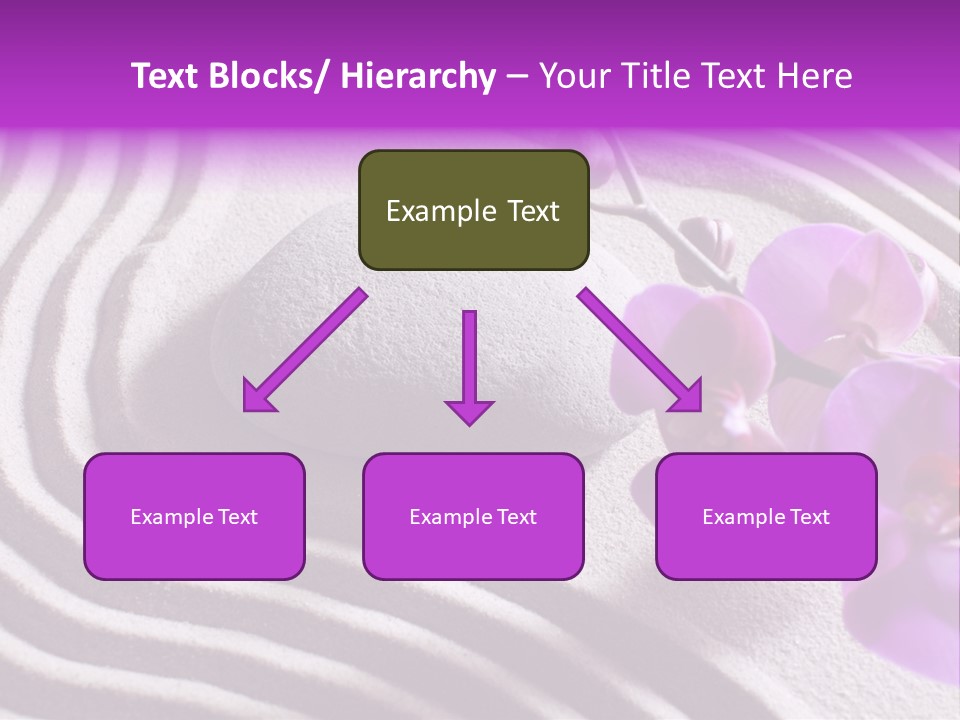 Text Blocks/ Hierarchy – Your Title Text Here

Example Text

Example Text

Example Text

Example Text